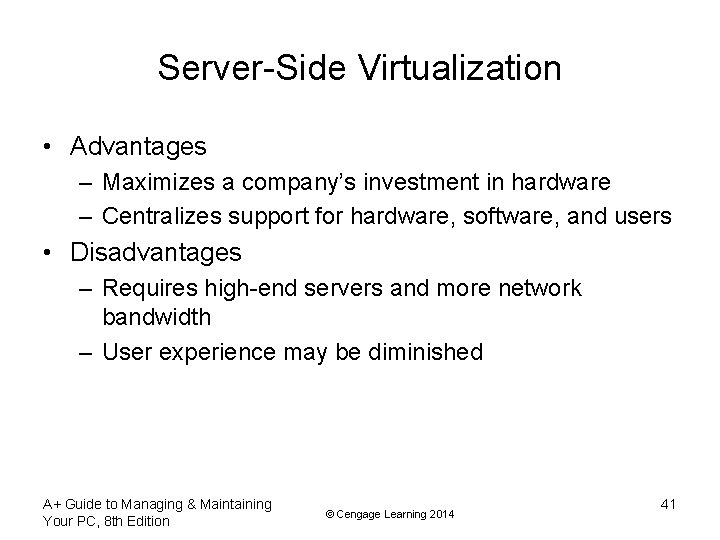 Server-Side Virtualization

• Advantages
– Maximizes a company's investment in hardware
– Centralizes support for hardware, software, and users
• Disadvantages
– Requires high-end servers and more network bandwidth
– User experience may be diminished

A+ Guide to Managing & Maintaining Your PC, 8th Edition

© Cengage Learning 2014

41